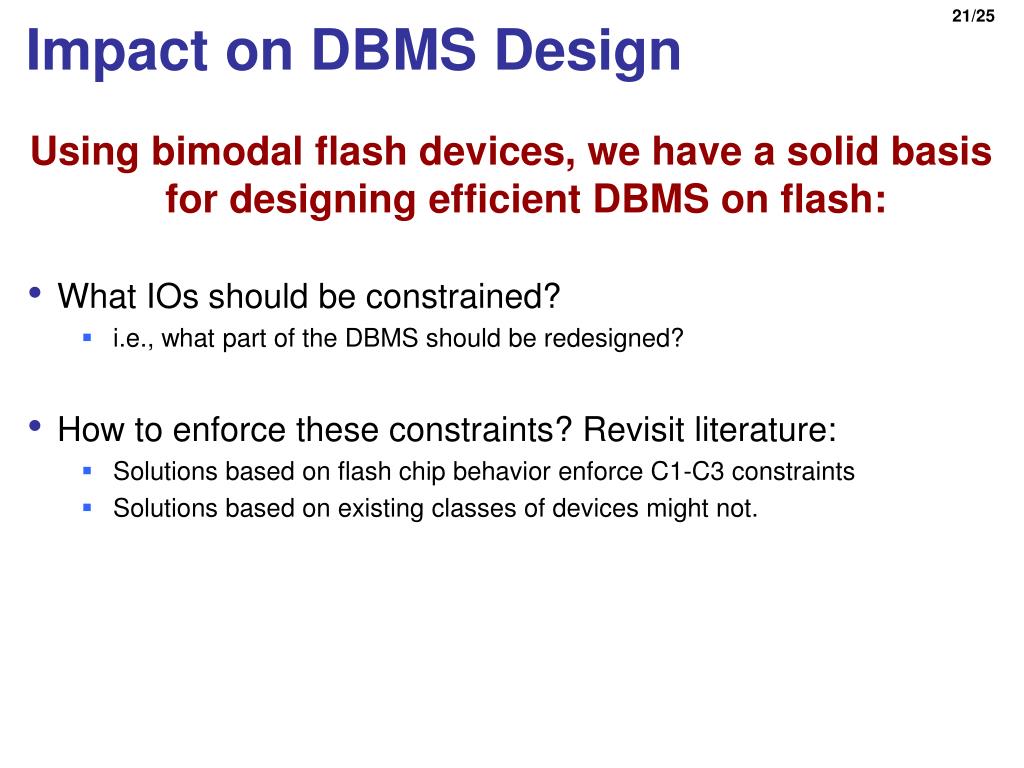 21/25

Impact on DBMS Design

Using bimodal flash devices, we have a solid basis for designing efficient DBMS on flash:

• What IOs should be constrained?
  ▪ i.e., what part of the DBMS should be redesigned?

• How to enforce these constraints? Revisit literature:
  ▪ Solutions based on flash chip behavior enforce C1-C3 constraints
  ▪ Solutions based on existing classes of devices might not.